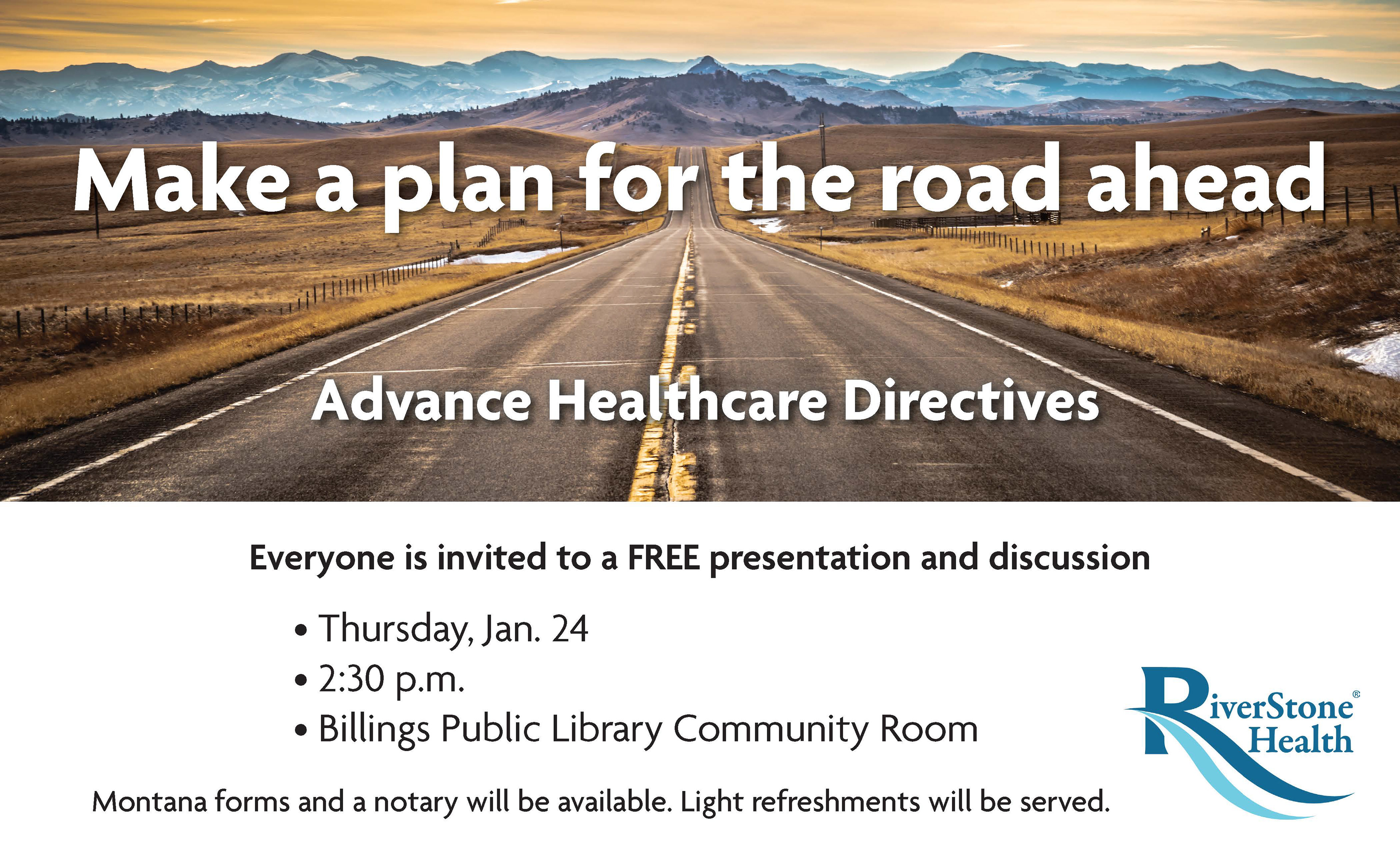 Make a plan for the road ahead

Advance Healthcare Directives

Everyone is invited to a FREE presentation and discussion

• Thursday, Jan. 24
• 2:30 p.m.
• Billings Public Library Community Room

RiverStone® Health

Montana forms and a notary will be available. Light refreshments will be served.